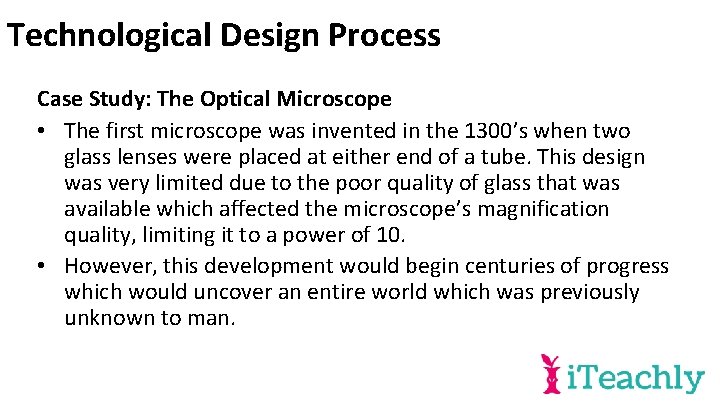 Technological Design Process

Case Study: The Optical Microscope

• The first microscope was invented in the 1300's when two glass lenses were placed at either end of a tube. This design was very limited due to the poor quality of glass that was available which affected the microscope's magnification quality, limiting it to a power of 10.
• However, this development would begin centuries of progress which would uncover an entire world which was previously unknown to man.

iTeachly